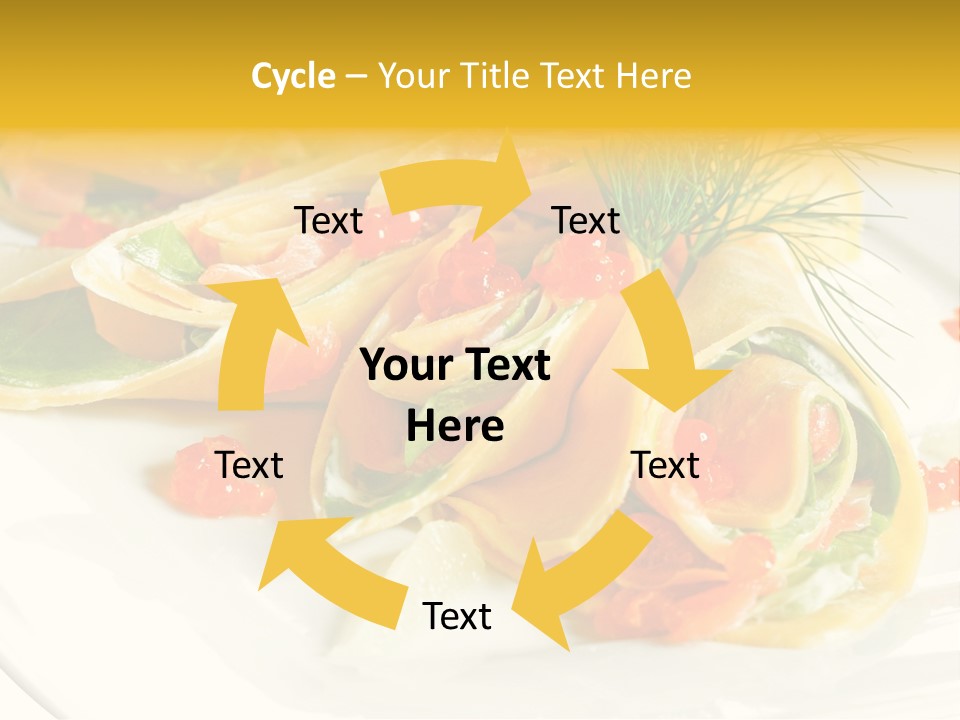 Cycle – Your Title Text Here

Text

Text

Your Text Here

Text

Text

Text